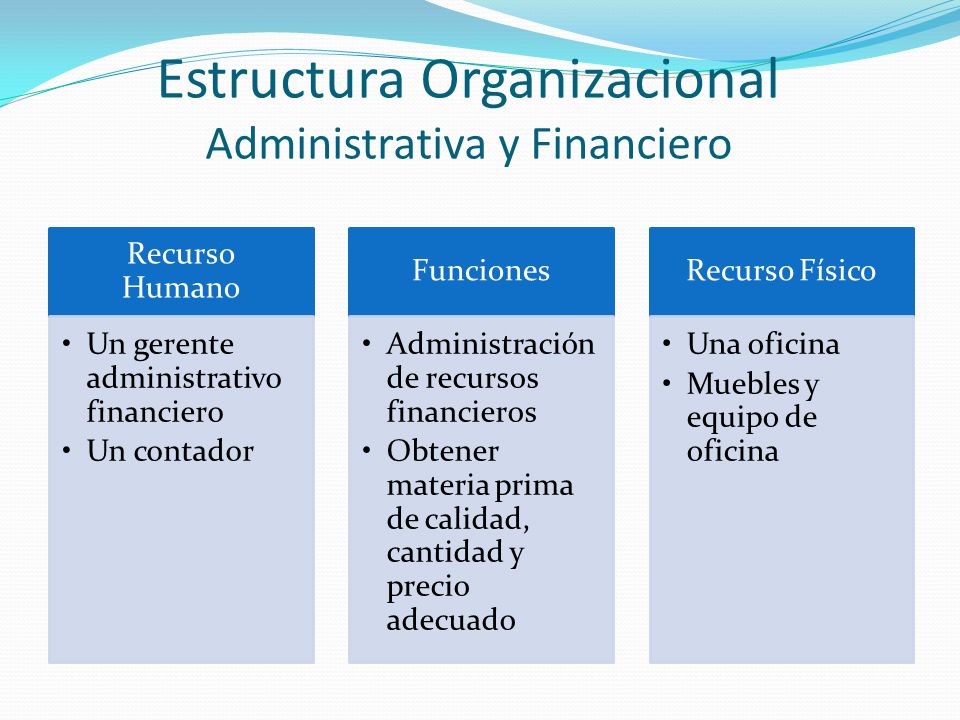 Estructura Organizacional
Administrativa y Financiero

Recurso Humano

• Un gerente administrativo financiero
• Un contador

Funciones

• Administración de recursos financieros
• Obtener materia prima de calidad, cantidad y precio adecuado

Recurso Físico

• Una oficina
• Muebles y equipo de oficina